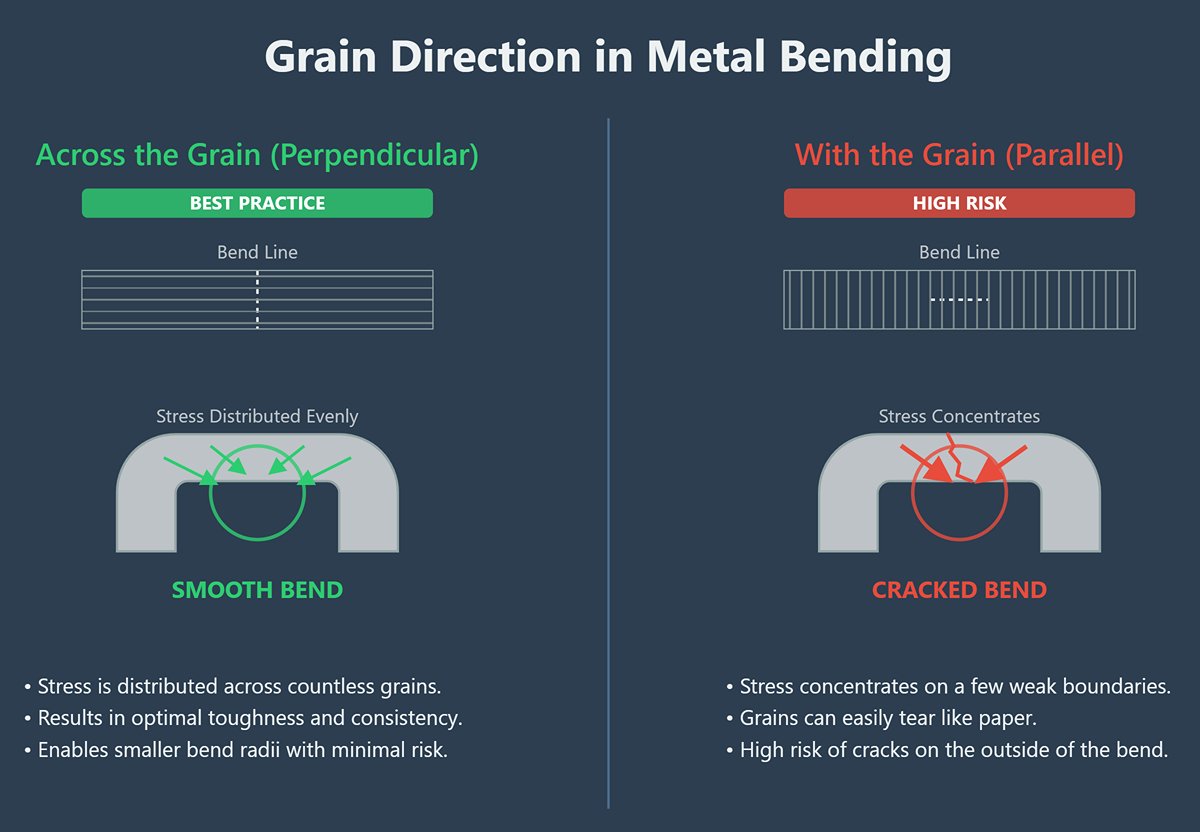 Grain Direction in Metal Bending

Across the Grain (Perpendicular)

BEST PRACTICE

Bend Line

Stress Distributed Evenly

SMOOTH BEND

• Stress is distributed across countless grains.
• Results in optimal toughness and consistency.
• Enables smaller bend radii with minimal risk.

With the Grain (Parallel)

HIGH RISK

Bend Line

Stress Concentrates

CRACKED BEND

• Stress concentrates on a few weak boundaries.
• Grains can easily tear like paper.
• High risk of cracks on the outside of the bend.